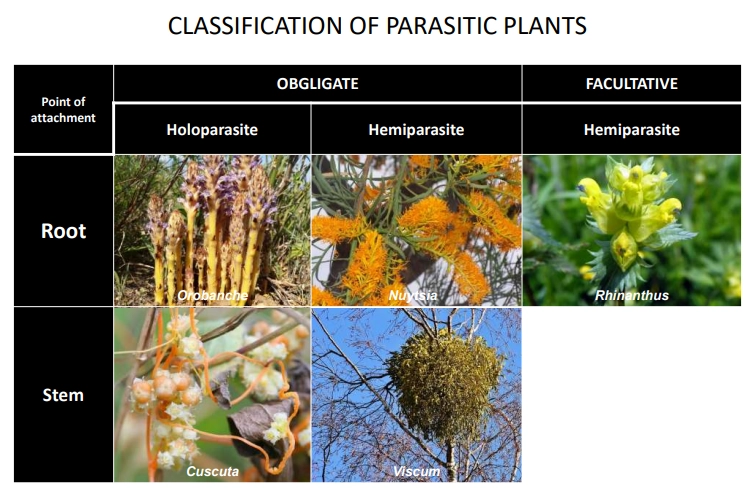 CLASSIFICATION OF PARASITIC PLANTS

| Point of attachment | OBGLIGATE | | FACULTATIVE |
|---|---|---|---|
| | Holoparasite | Hemiparasite | Hemiparasite |
| Root | Orobanche | Nuytsia | Rhinanthus |
| Stem | Cuscuta | Viscum | |